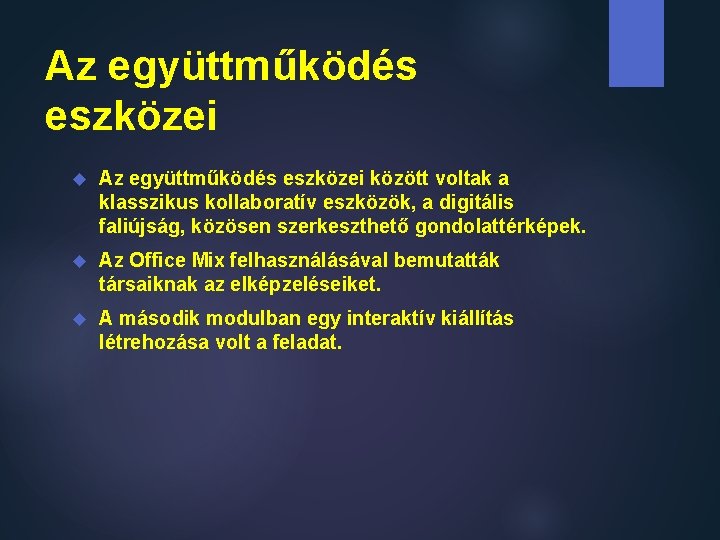 Az együttműködés eszközei

Az együttműködés eszközei között voltak a klasszikus kollaboratív eszközök, a digitális faliújság, közösen szerkeszthető gondolattérképek.

Az Office Mix felhasználásával bemutatták társaiknak az elképzeléseiket.

A második modulban egy interaktív kiállítás létrehozása volt a feladat.